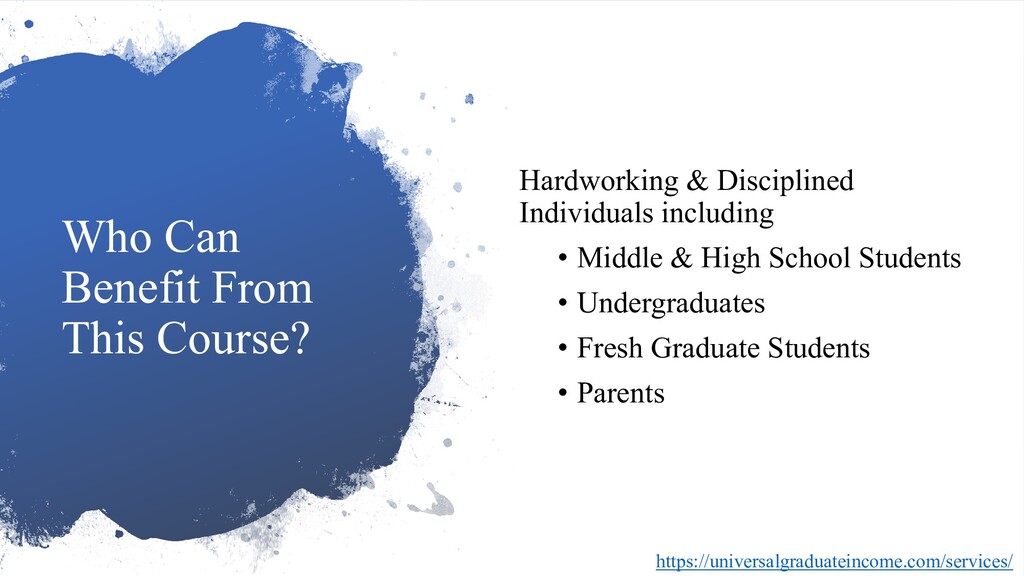 Who Can Benefit From This Course?

Hardworking & Disciplined Individuals including

• Middle & High School Students
• Undergraduates
• Fresh Graduate Students
• Parents

https://universalgraduateincome.com/services/